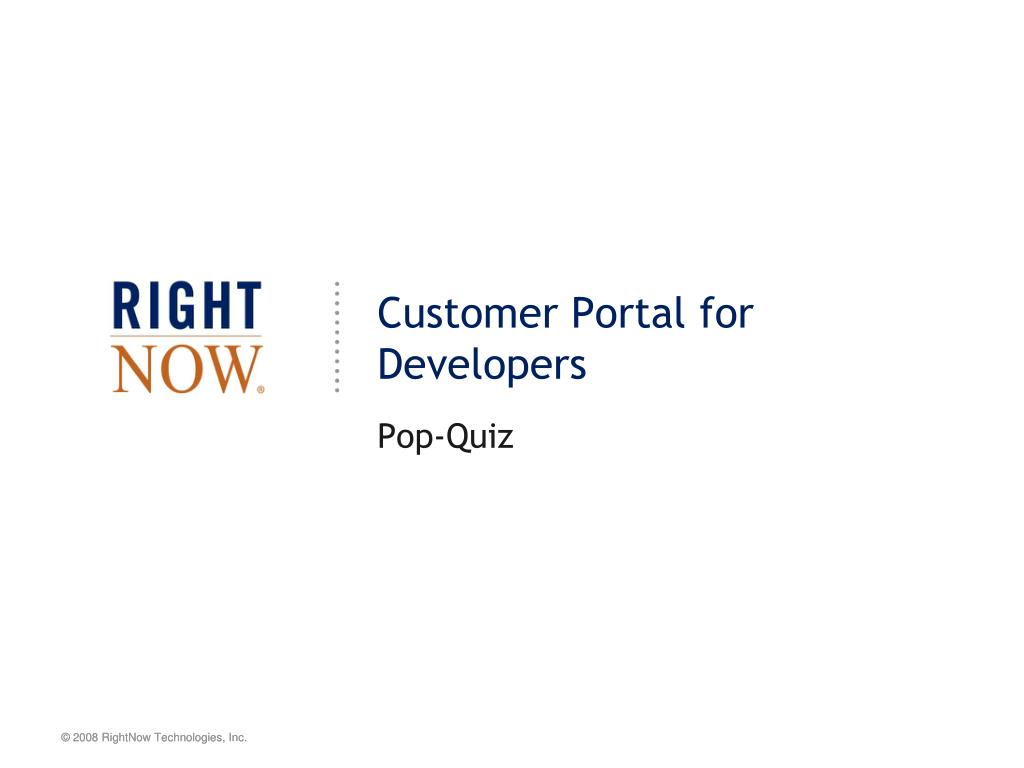 RIGHT
NOW®

Customer Portal for Developers

Pop-Quiz

© 2008 RightNow Technologies, Inc.